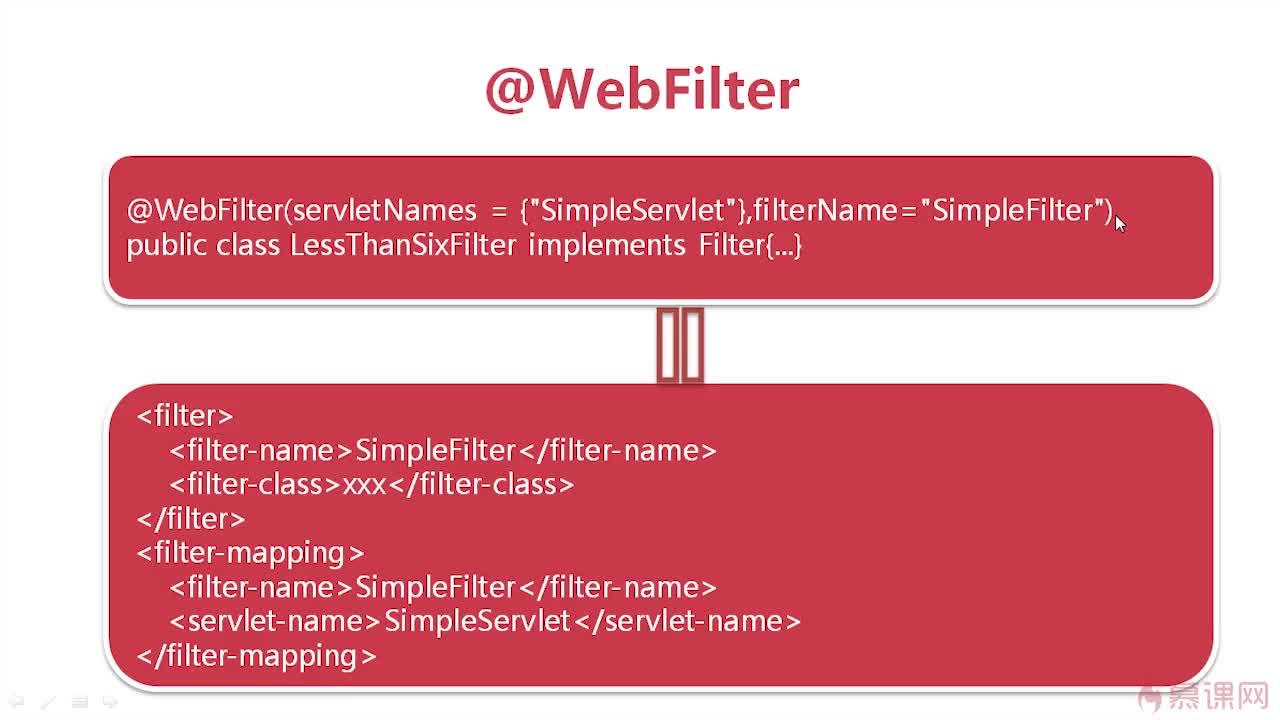 @WebFilter

@WebFilter(servletNames = {"SimpleServlet"},filterName="SimpleFilter")
public class LessThanSixFilter implements Filter{...}

<filter>
<filter-name>SimpleFilter</filter-name>
<filter-class>xxx</filter-class>
</filter>
<filter-mapping>
<filter-name>SimpleFilter</filter-name>
<servlet-name>SimpleServlet</servlet-name>
</filter-mapping>

慕课网